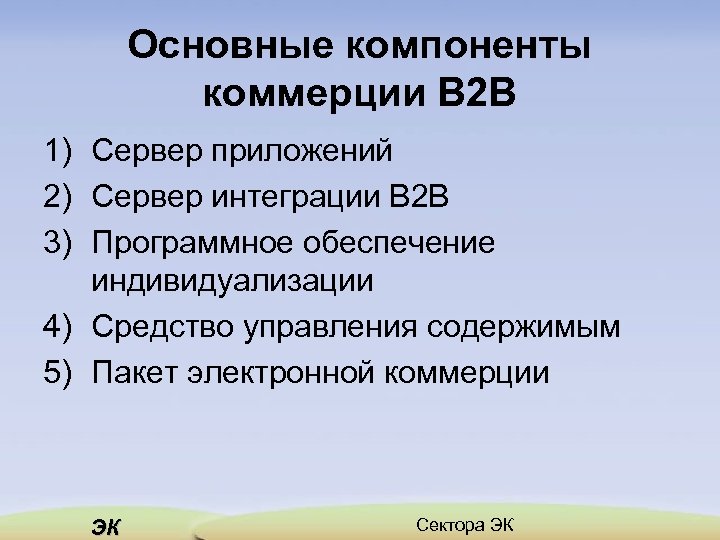 Основные компоненты коммерции B2B

1) Сервер приложений
2) Сервер интеграции B2B
3) Программное обеспечение индивидуализации
4) Средство управления содержимым
5) Пакет электронной коммерции

ЭК

Сектора ЭК